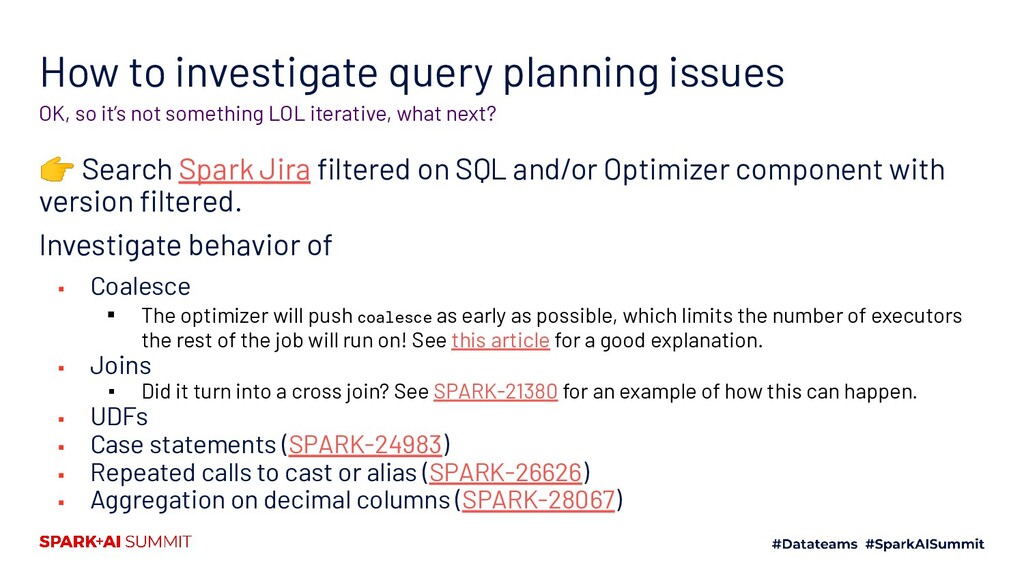 How to investigate query planning issues

OK, so it's not something LOL iterative, what next?

👉 Search Spark Jira filtered on SQL and/or Optimizer component with version filtered.

Investigate behavior of

▪ Coalesce
  ▪ The optimizer will push coalesce as early as possible, which limits the number of executors the rest of the job will run on! See this article for a good explanation.
▪ Joins
  ▪ Did it turn into a cross join? See SPARK-21380 for an example of how this can happen.
▪ UDFs
▪ Case statements (SPARK-24983)
▪ Repeated calls to cast or alias (SPARK-26626)
▪ Aggregation on decimal columns (SPARK-28067)

SPARK+AI SUMMIT

#Datateams #SparkAISummit